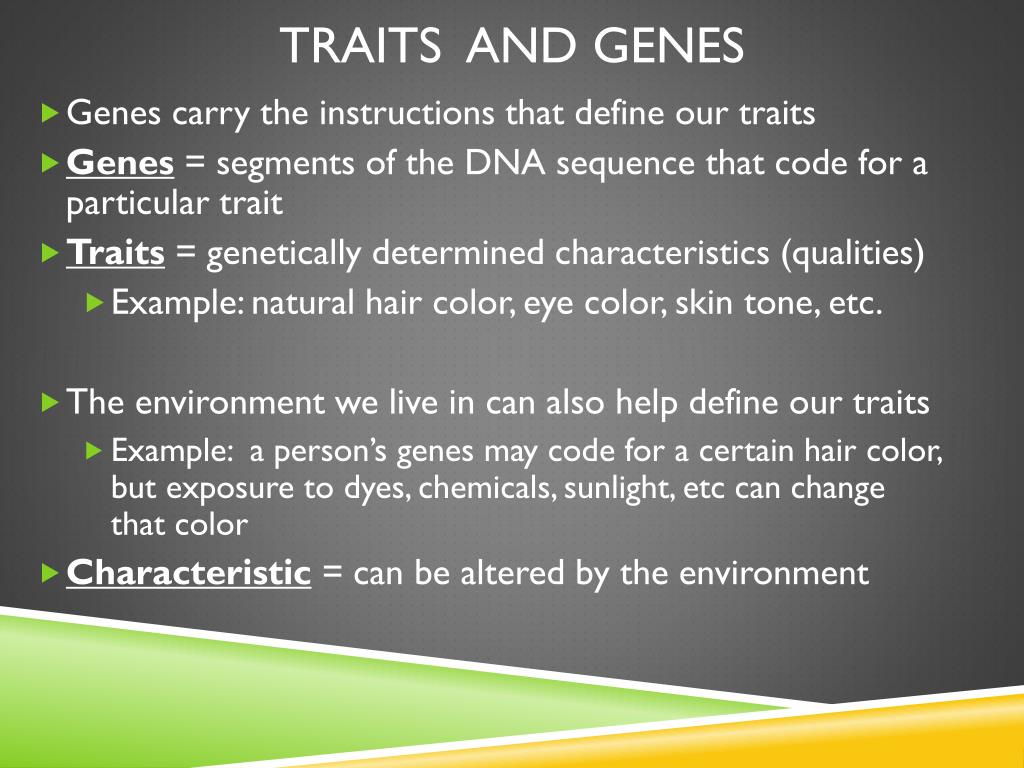 TRAITS AND GENES

Genes carry the instructions that define our traits

Genes = segments of the DNA sequence that code for a particular trait

Traits = genetically determined characteristics (qualities)

Example: natural hair color, eye color, skin tone, etc.

The environment we live in can also help define our traits

Example: a person's genes may code for a certain hair color, but exposure to dyes, chemicals, sunlight, etc can change that color

Characteristic = can be altered by the environment